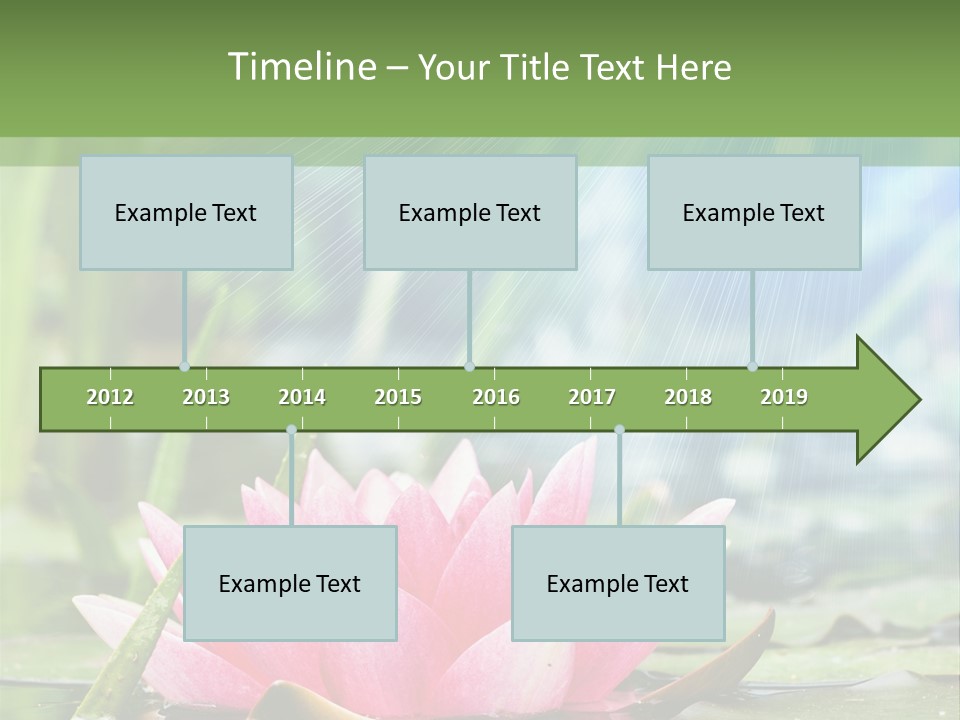 Timeline – Your Title Text Here

Example Text

Example Text

Example Text

2012 2013 2014 2015 2016 2017 2018 2019

Example Text

Example Text